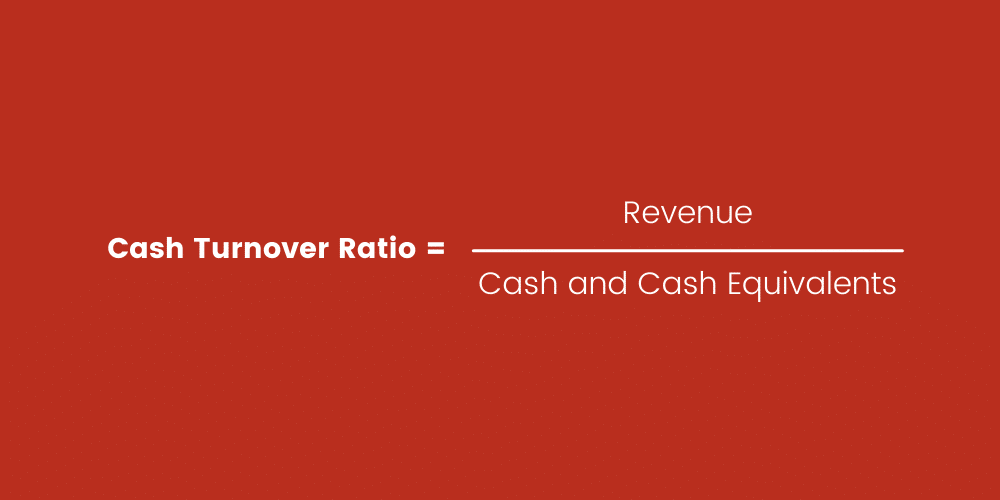 $\text{Cash Turnover Ratio} = \frac{\text{Revenue}}{\text{Cash and Cash Equivalents}}$